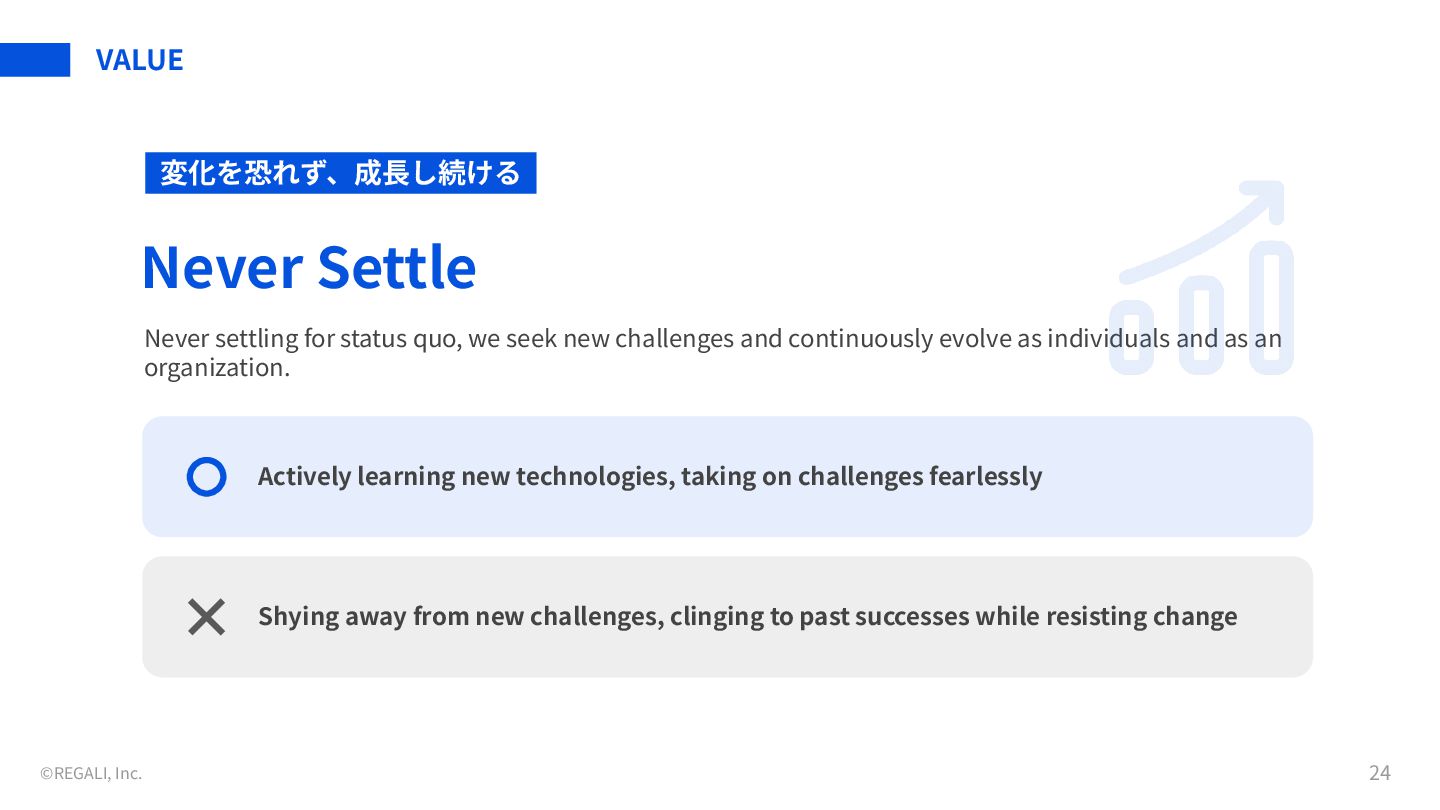 VALUE

変化を恐れず、成長し続ける

Never Settle

Never settling for status quo, we seek new challenges and continuously evolve as individuals and as an organization.

Actively learning new technologies, taking on challenges fearlessly

Shying away from new challenges, clinging to past successes while resisting change

©REGALI, Inc.

24